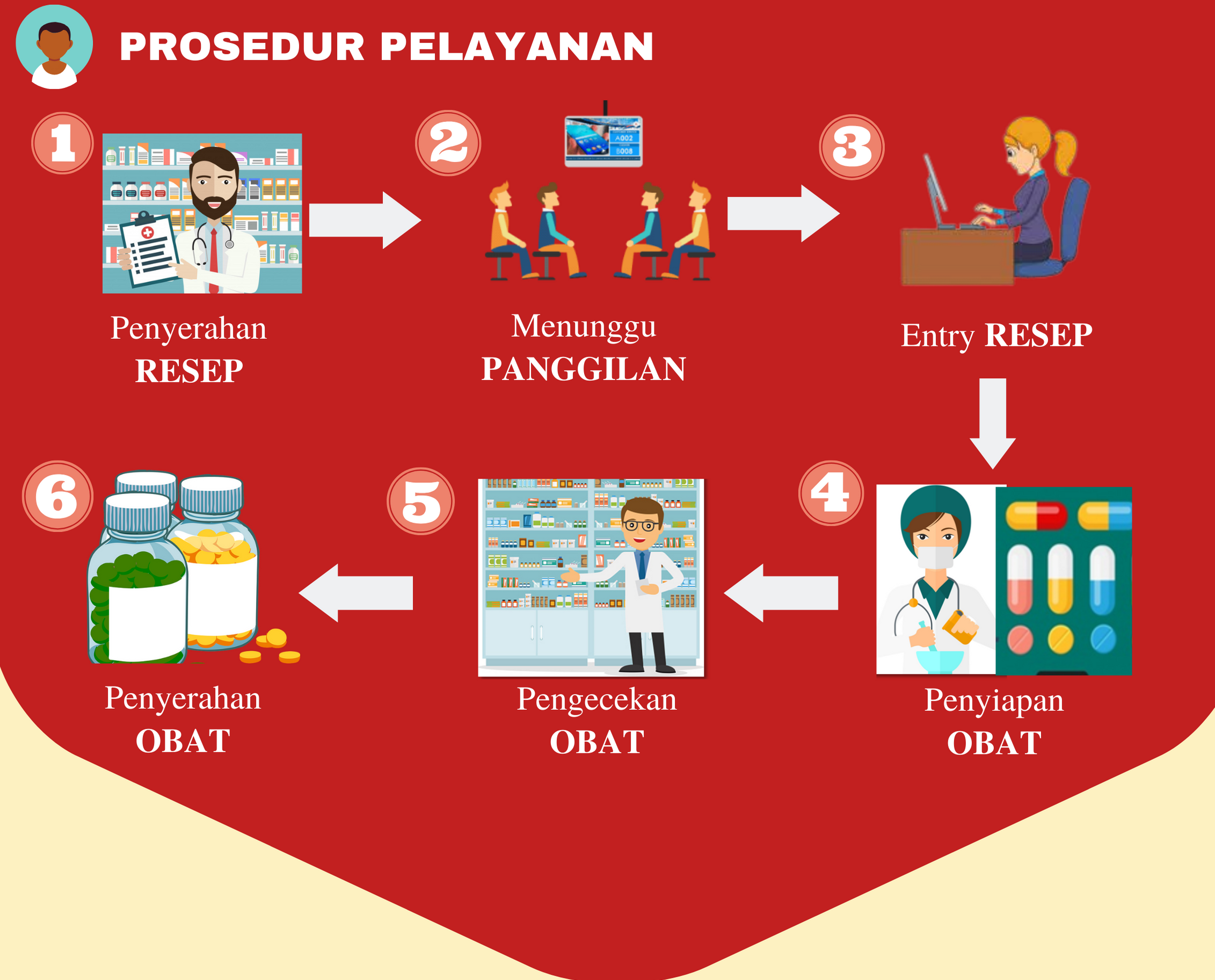 PROSEDUR PELAYANAN

1
Penyerahan
RESEP

2
A002
B008
Menunggu
PANGGILAN

3
Entry RESEP

4
Penyiapan
OBAT

5
Pengecekan
OBAT

6
Penyerahan
OBAT